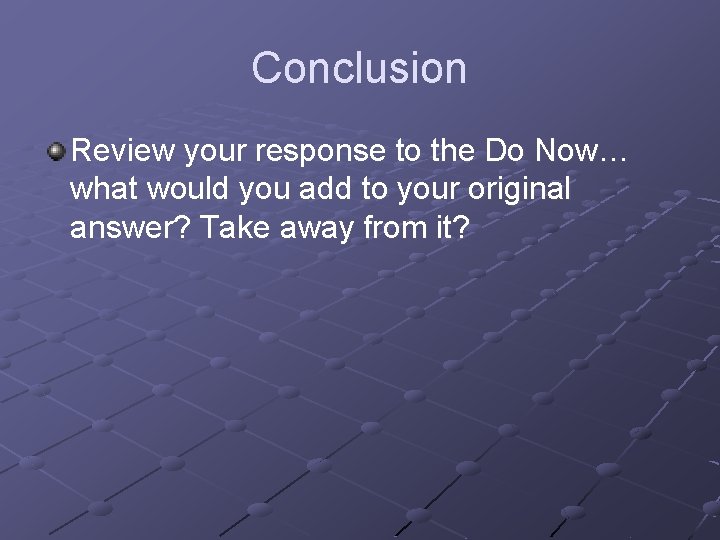 Conclusion

Review your response to the Do Now… what would you add to your original answer? Take away from it?